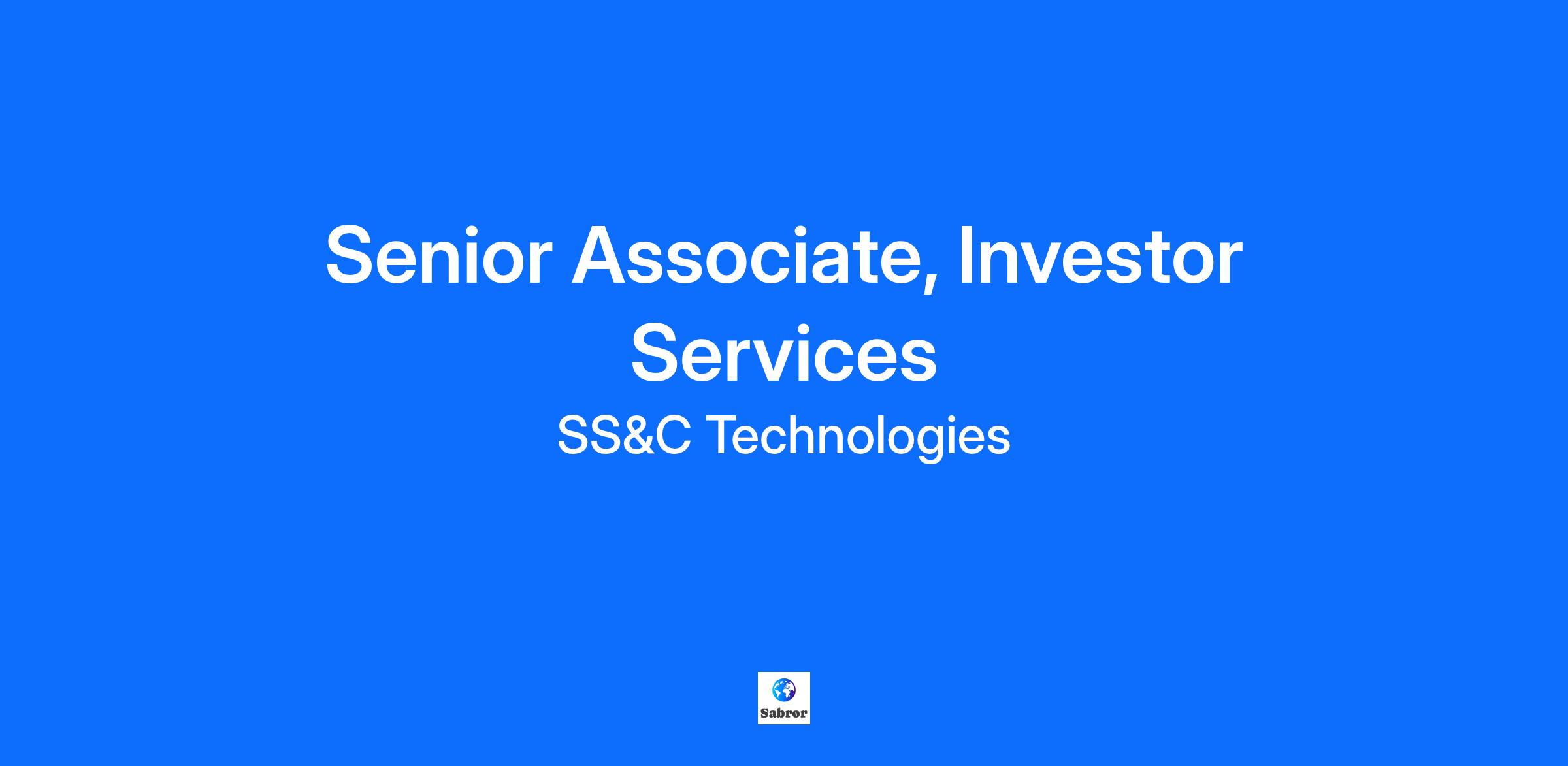 Senior Associate, Investor Services

SS&C Technologies

Sabror